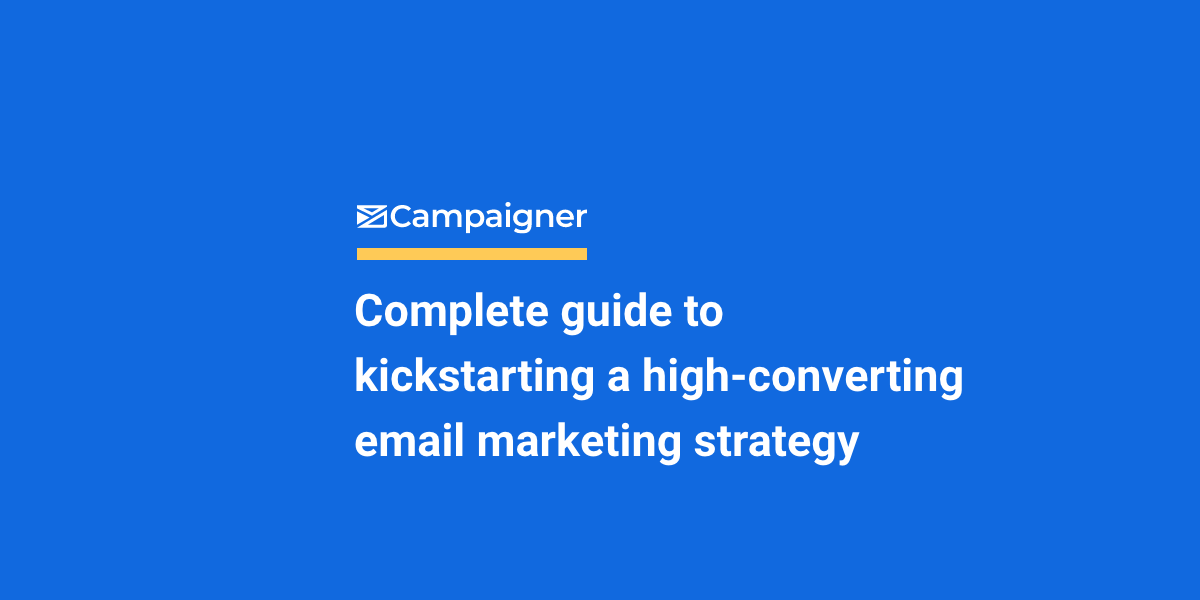 Campaigner

Complete guide to kickstarting a high-converting email marketing strategy